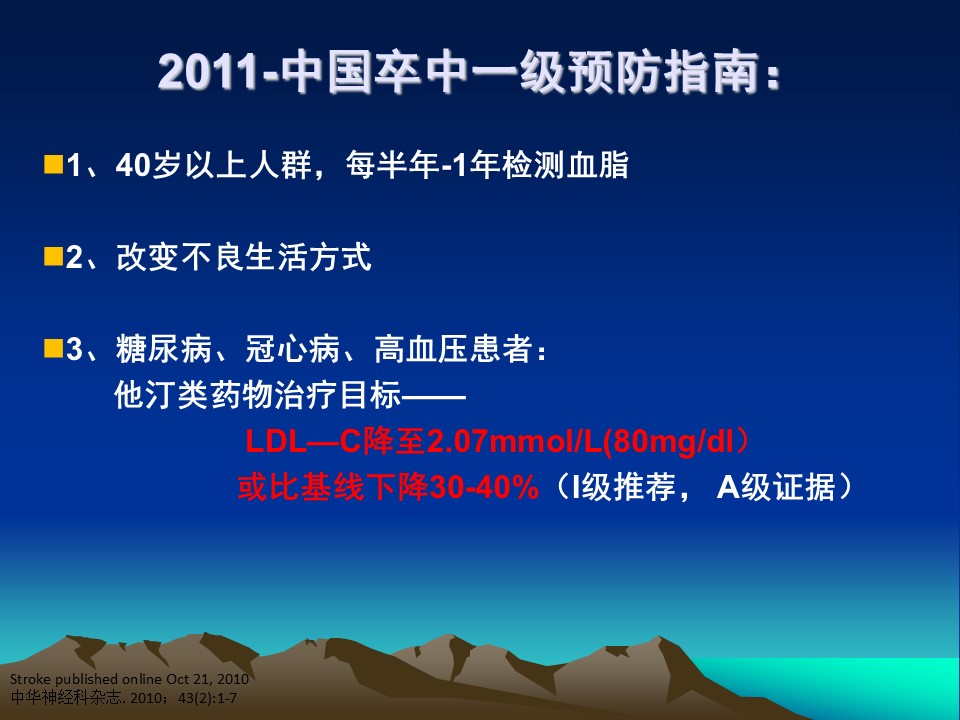 2011-中国卒中一级预防指南：

1、40岁以上人群，每半年-1年检测血脂

2、改变不良生活方式

3、糖尿病、冠心病、高血压患者：
他汀类药物治疗目标——
LDL—C降至2.07mmol/L(80mg/dl）
或比基线下降30-40%（I级推荐， A级证据）

Stroke published online Oct 21, 2010
中华神经科杂志. 2010；43(2):1-7